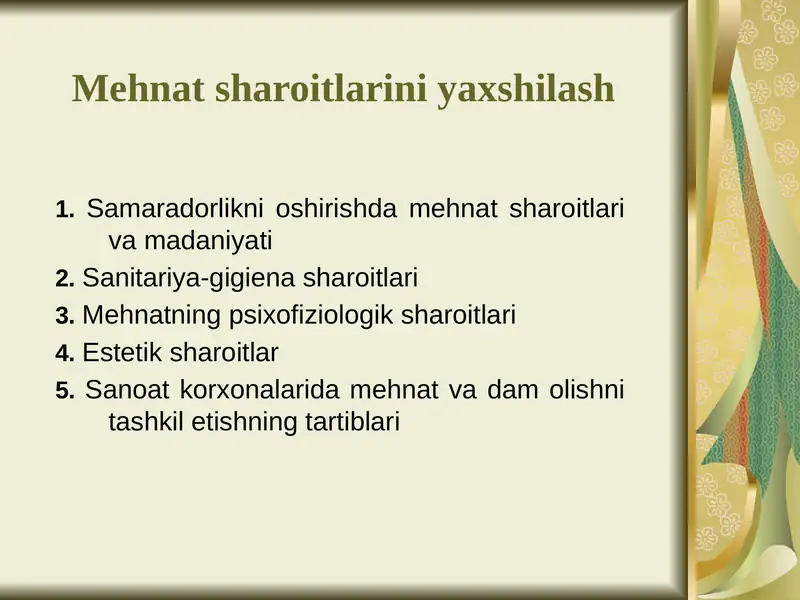 Mehnat sharoitlarini yaxshilash

1. Samaradorlikni oshirishda mehnat sharoitlari va madaniyati
2. Sanitariya-gigiena sharoitlari
3. Mehnatning psixofiziologik sharoitlari
4. Estetik sharoitlar
5. Sanoat korxonalarida mehnat va dam olishni tashkil etishning tartiblari